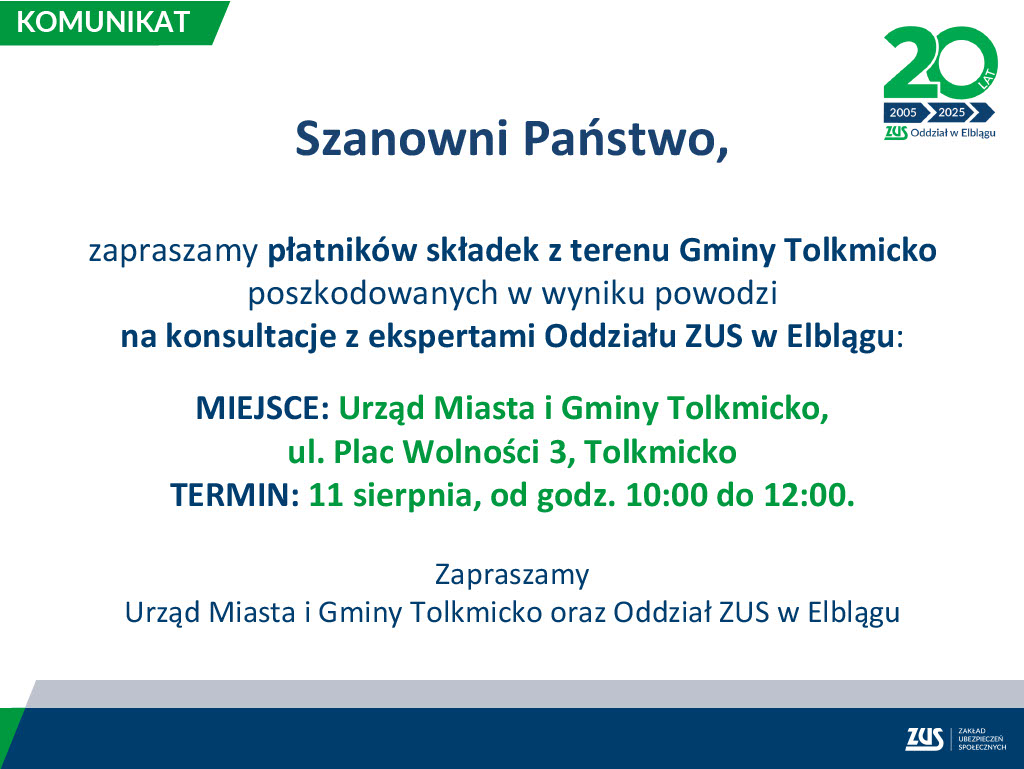 KOMUNIKAT

20 LAT
2005 2025
ZUS Oddział w Elblągu

Szanowni Państwo,

zapraszamy płatników składek z terenu Gminy Tolkmicko poszkodowanych w wyniku powodzi na konsultacje z ekspertami Oddziału ZUS w Elblągu:

MIEJSCE: Urząd Miasta i Gminy Tolkmicko, ul. Plac Wolności 3, Tolkmicko
TERMIN: 11 sierpnia, od godz. 10:00 do 12:00.

Zapraszamy
Urząd Miasta i Gminy Tolkmicko oraz Oddział ZUS w Elblągu

ZUS ZAKŁAD UBEZPIECZEŃ SPOŁECZNYCH